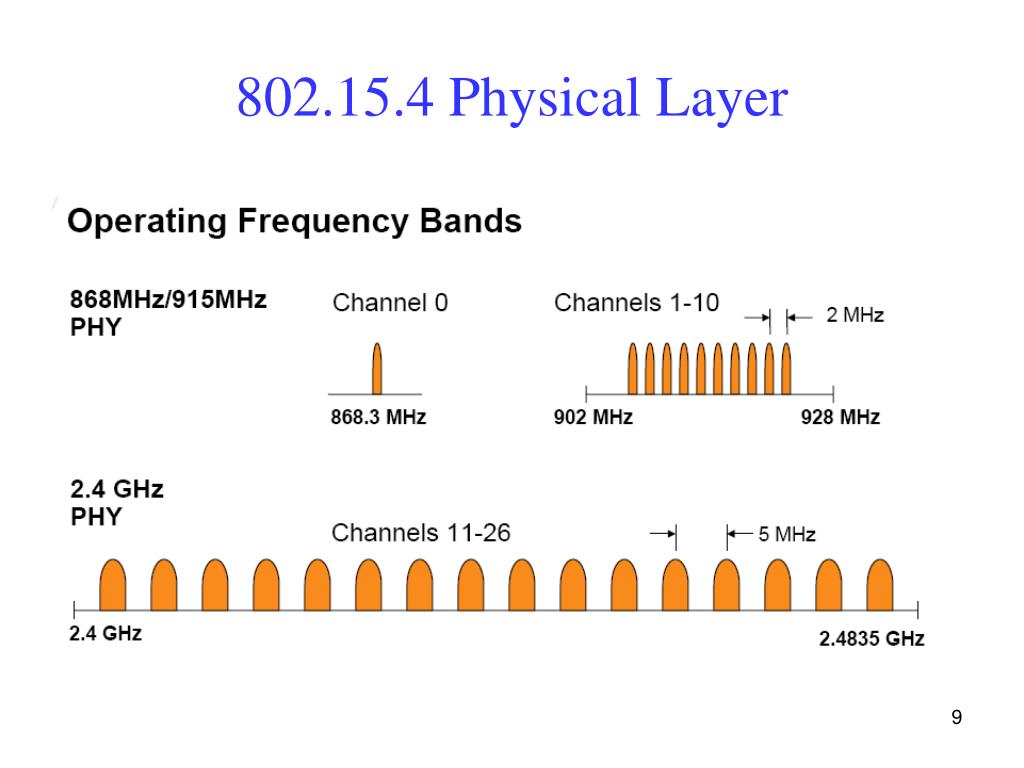 802.15.4 Physical Layer

Operating Frequency Bands

868MHz/915MHz PHY

Channel 0

Channels 1-10

2 MHz

868.3 MHz

902 MHz

928 MHz

2.4 GHz PHY

Channels 11-26

5 MHz

2.4 GHz

2.4835 GHz

9